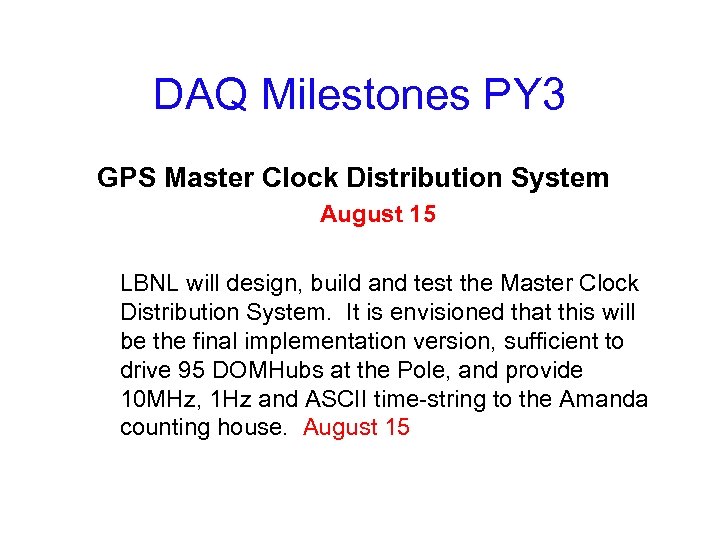 DAQ Milestones PY3

GPS Master Clock Distribution System

August 15

LBNL will design, build and test the Master Clock Distribution System. It is envisioned that this will be the final implementation version, sufficient to drive 95 DOMHubs at the Pole, and provide 10MHz, 1Hz and ASCII time-string to the Amanda counting house. August 15